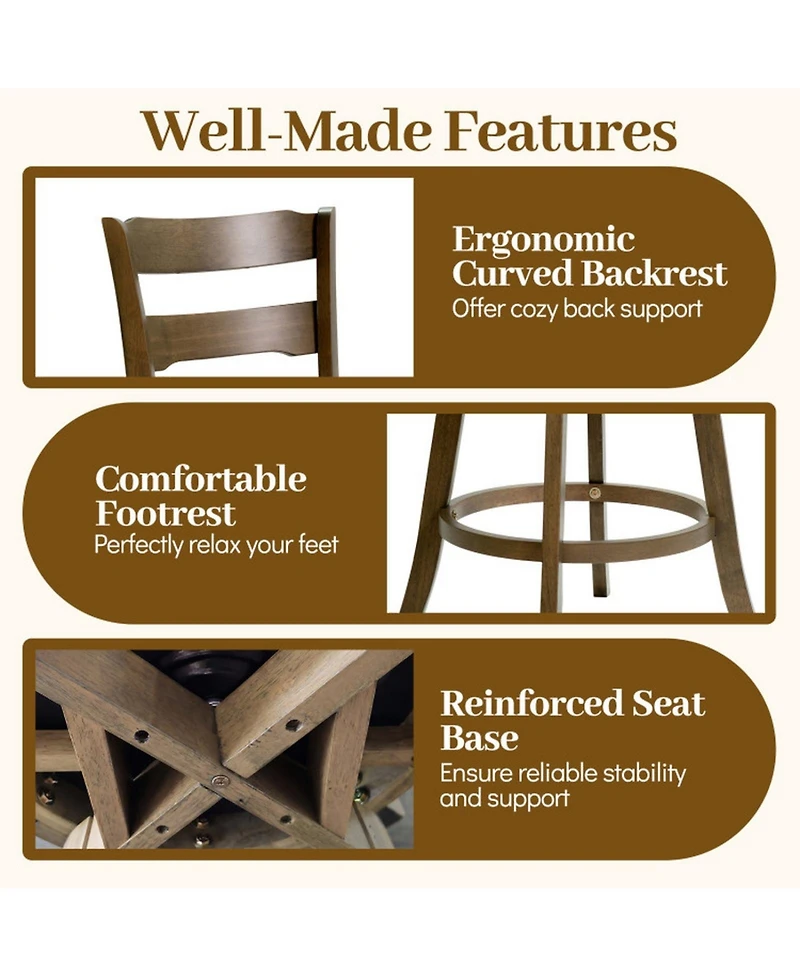 Well-Made Features

Ergonomic Curved Backrest
Offer cozy back support

Comfortable Footrest
Perfectly relax your feet

Reinforced Seat Base
Ensure reliable stability and support